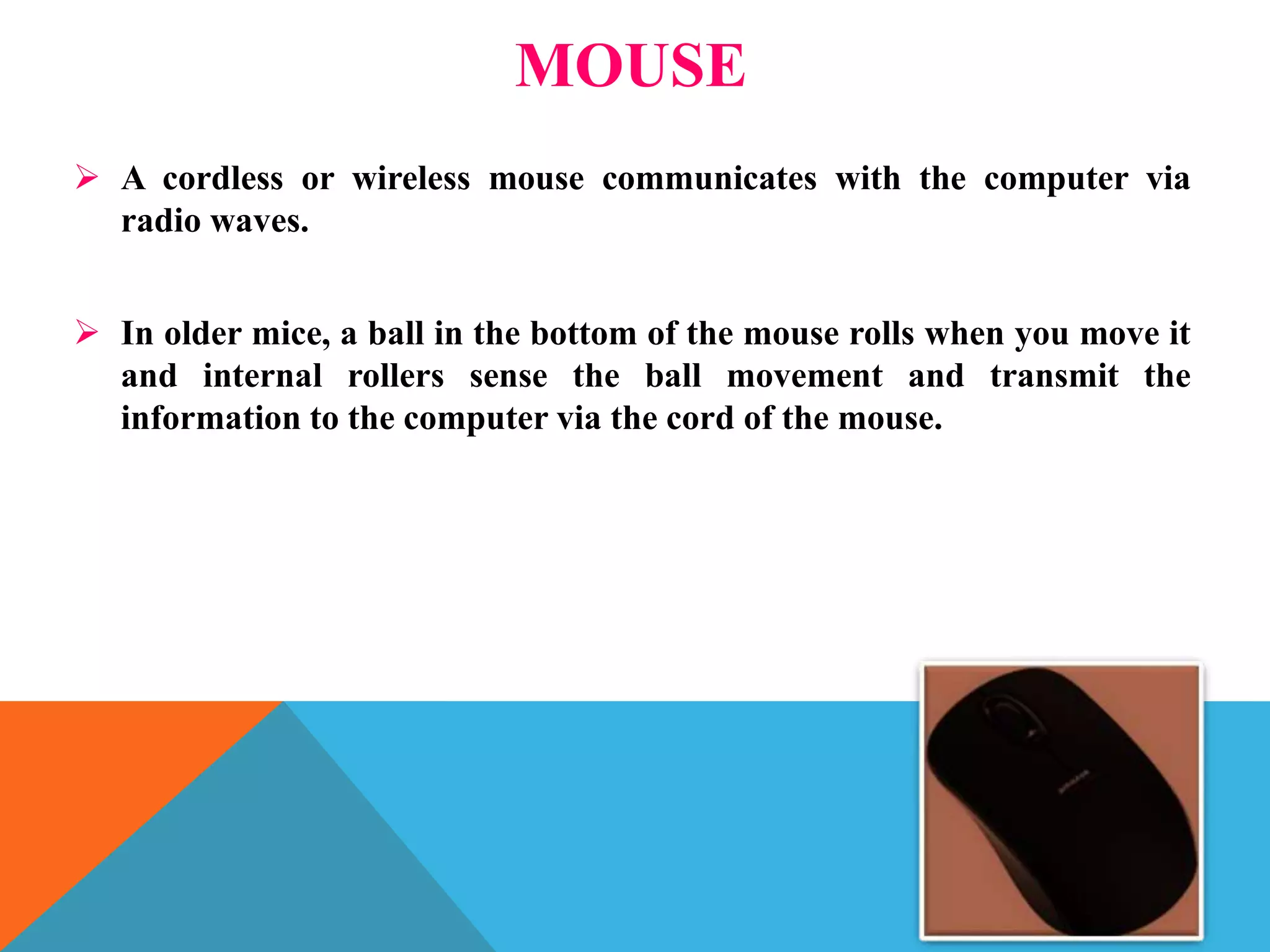 MOUSE

➢ A cordless or wireless mouse communicates with the computer via radio waves.

➢ In older mice, a ball in the bottom of the mouse rolls when you move it and internal rollers sense the ball movement and transmit the information to the computer via the cord of the mouse.